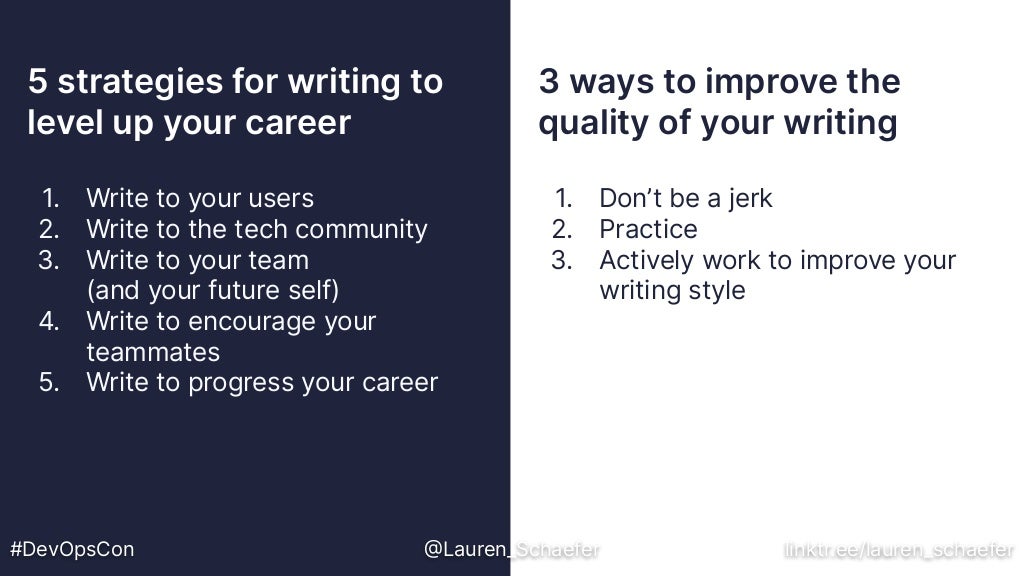 5 strategies for writing to level up your career

1. Write to your users
2. Write to the tech community
3. Write to your team (and your future self)
4. Write to encourage your teammates
5. Write to progress your career

3 ways to improve the quality of your writing

1. Don't be a jerk
2. Practice
3. Actively work to improve your writing style

#DevOpsCon

@Lauren_Schaefer

linktr.ee/lauren_schaefer